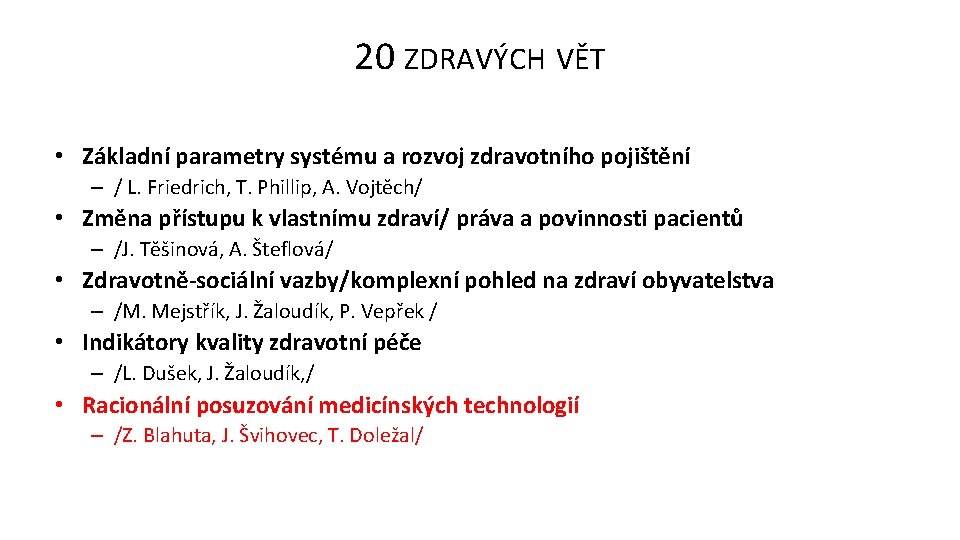 20 ZDRAVÝCH VĚT

• Základní parametry systému a rozvoj zdravotního pojištění
– / L. Friedrich, T. Phillip, A. Vojtěch/

• Změna přístupu k vlastnímu zdraví/ práva a povinnosti pacientů
– /J. Těšinová, A. Šteflová/

• Zdravotně-sociální vazby/komplexní pohled na zdraví obyvatelstva
– /M. Mejstřík, J. Žaloudík, P. Vepřek /

• Indikátory kvality zdravotní péče
– /L. Dušek, J. Žaloudík,/

• Racionální posuzování medicínských technologií
– /Z. Blahuta, J. Švihovec, T. Doležal/